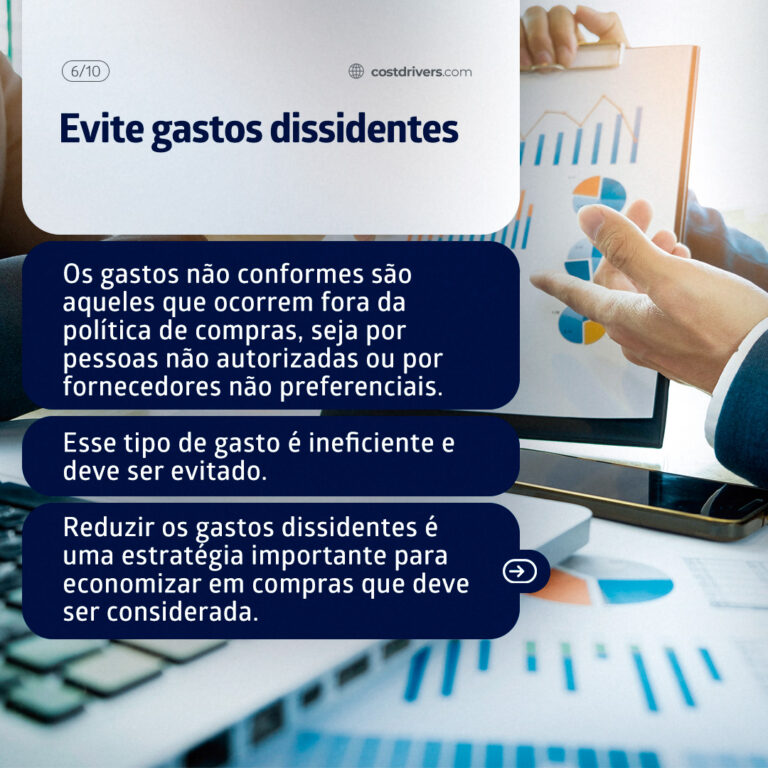 6/10

costdrivers.com

Evite gastos dissidentes

Os gastos não conformes são aqueles que ocorrem fora da política de compras, seja por pessoas não autorizadas ou por fornecedores não preferenciais.

Esse tipo de gasto é ineficiente e deve ser evitado.

Reduzir os gastos dissidentes é uma estratégia importante para economizar em compras que deve ser considerada.